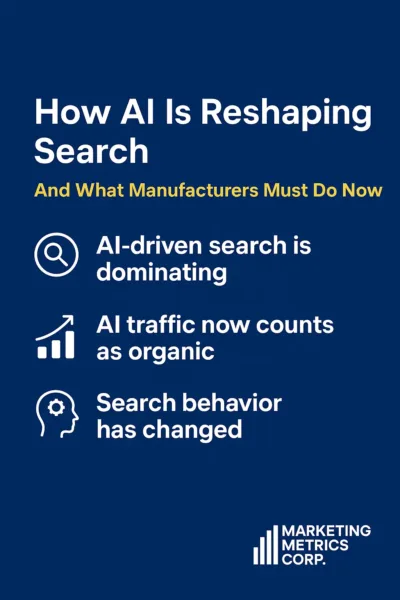 How AI Is Reshaping Search

And What Manufacturers Must Do Now

AI-driven search is dominating

AI traffic now counts as organic

Search behavior has changed

MARKETING METRICS CORP.